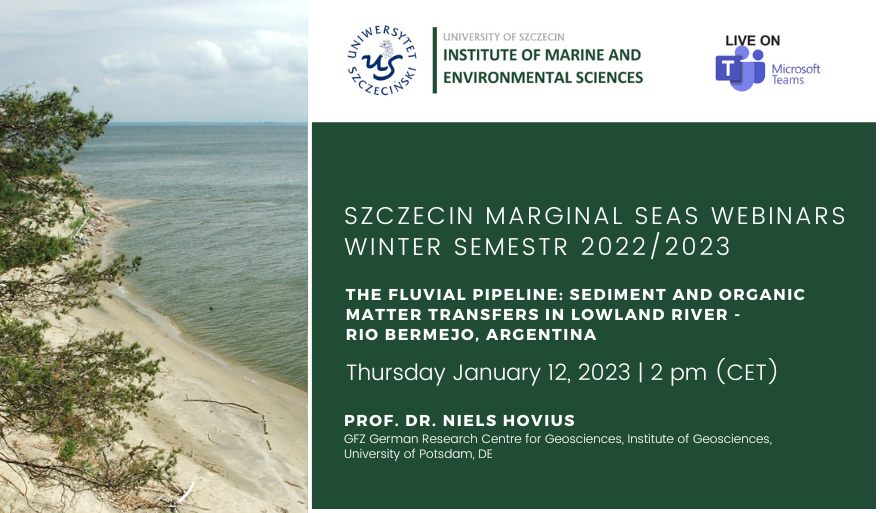 UNIWERSYTET SZCZECIŃSKI
US

UNIVERSITY OF SZCZECIN
INSTITUTE OF MARINE AND ENVIRONMENTAL SCIENCES

LIVE ON
Microsoft Teams

SZCZECIN MARGINAL SEAS WEBINARS
WINTER SEMESTR 2022/2023

THE FLUVIAL PIPELINE: SEDIMENT AND ORGANIC MATTER TRANSFERS IN LOWLAND RIVER - RIO BERMEJO, ARGENTINA

Thursday January 12, 2023 | 2 pm (CET)

PROF. DR. NIELS HOVIUS
GFZ German Research Centre for Geosciences, Institute of Geosciences, University of Potsdam, DE